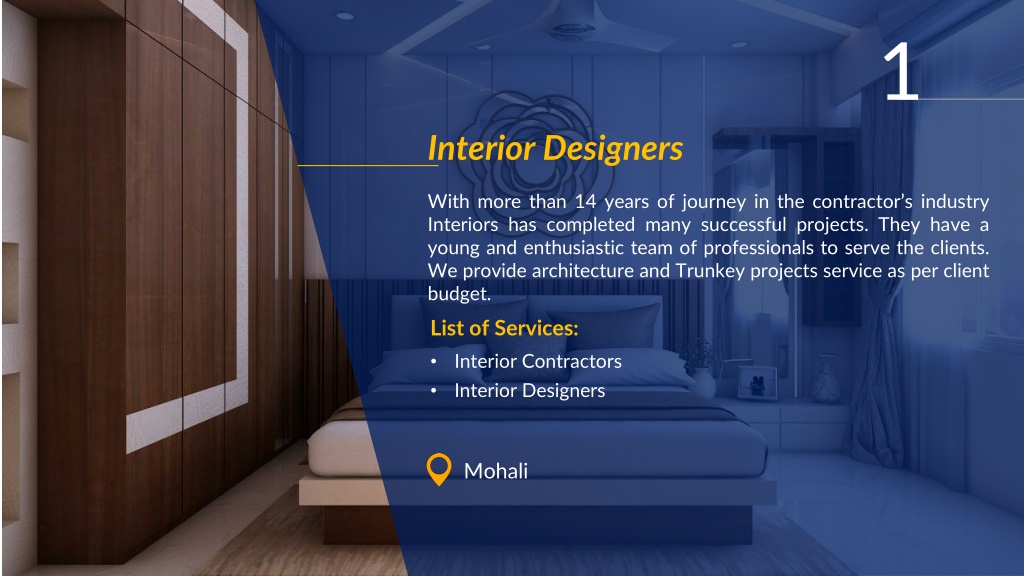 1

Interior Designers

With more than 14 years of journey in the contractor's industry Interiors has completed many successful projects. They have a young and enthusiastic team of professionals to serve the clients. We provide architecture and Trunkey projects service as per client budget.

List of Services:

• Interior Contractors
• Interior Designers

Mohali